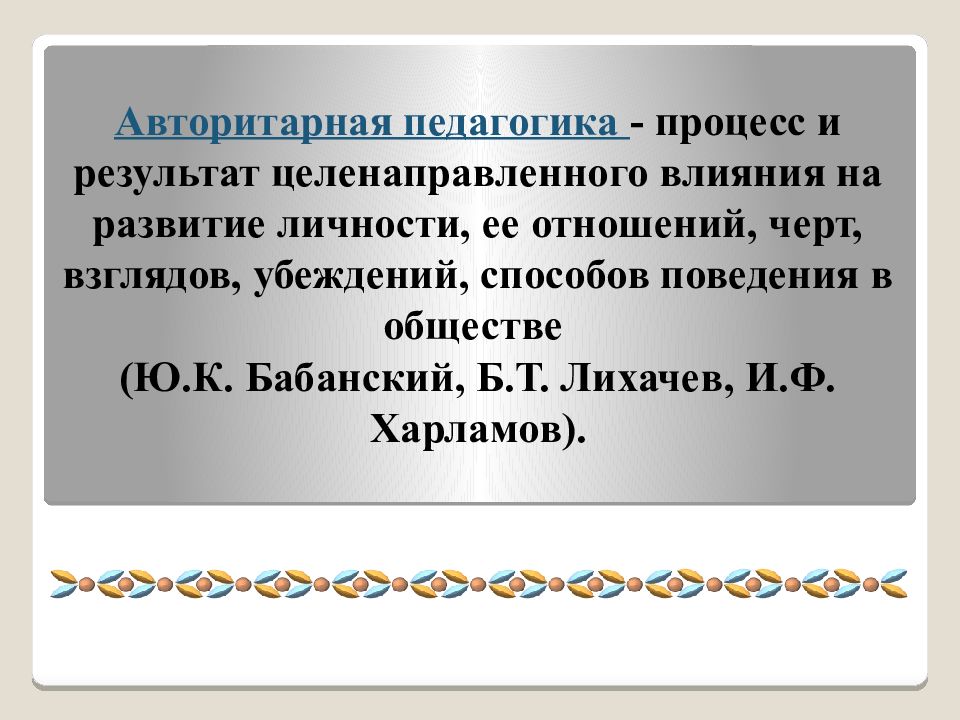 Авторитарная педагогика - процесс и результат целенаправленного влияния на развитие личности, ее отношений, черт, взглядов, убеждений, способов поведения в обществе
(Ю.К. Бабанский, Б.Т. Лихачев, И.Ф. Харламов).